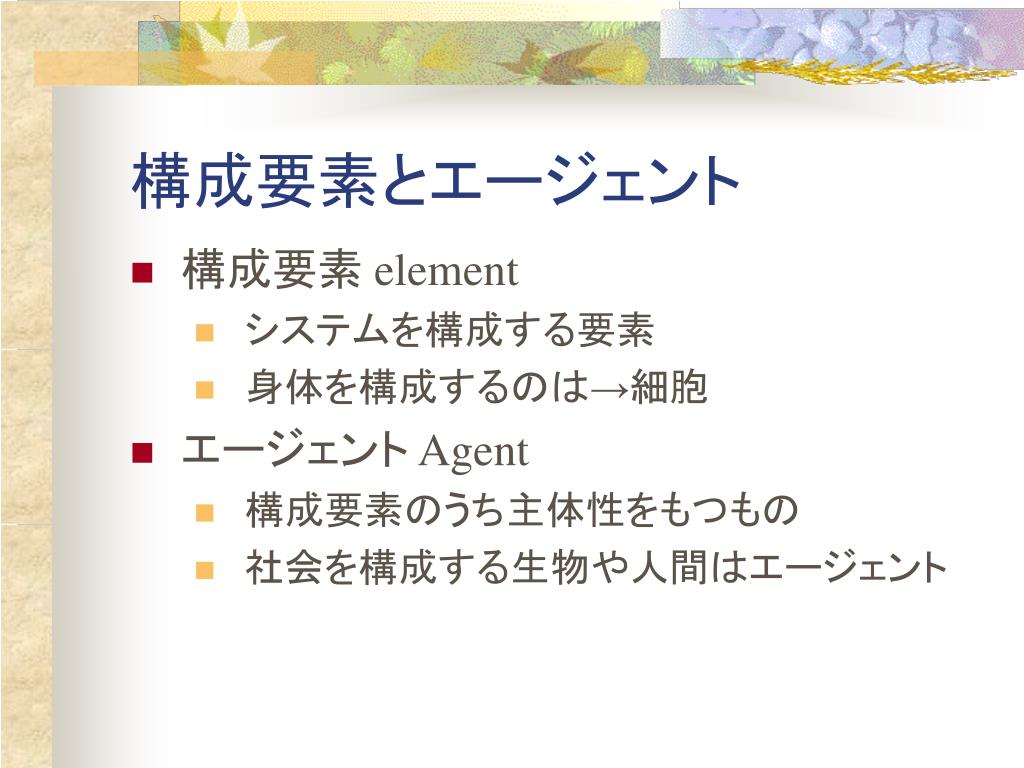 構成要素とエージェント

構成要素 element

システムを構成する要素

身体を構成するのは→細胞

エージェント Agent

構成要素のうち主体性をもつもの

社会を構成する生物や人間はエージェント